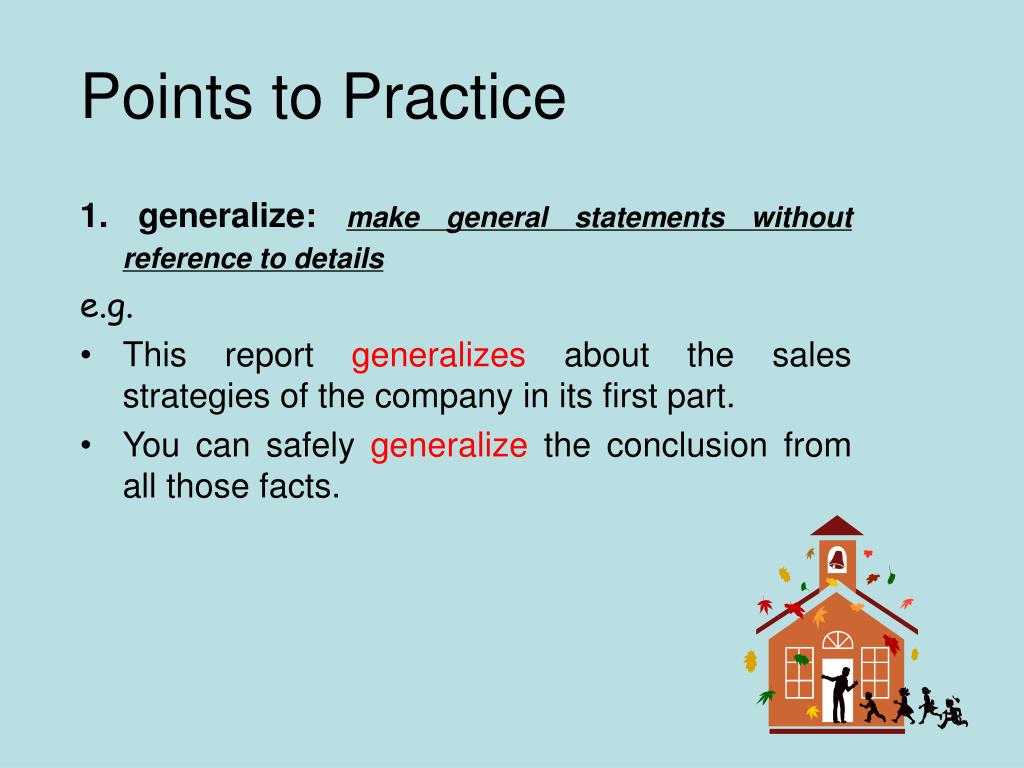 Points to Practice

1. generalize: make general statements without reference to details

e.g.

• This report generalizes about the sales strategies of the company in its first part.

• You can safely generalize the conclusion from all those facts.